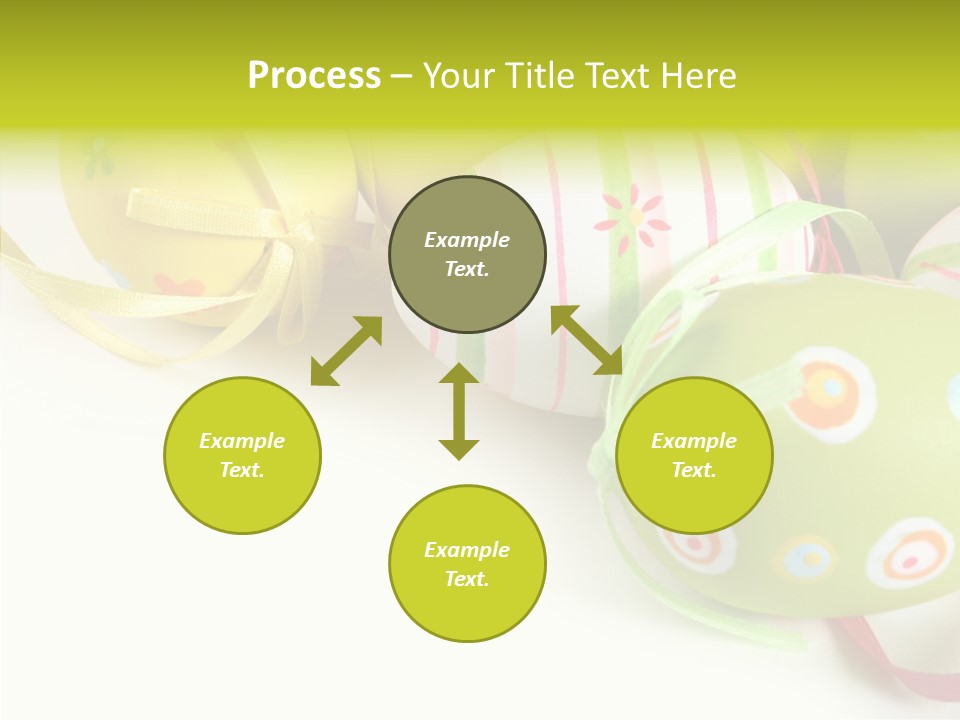 Process – Your Title Text Here

Example Text.

Example Text.

Example Text.

Example Text.